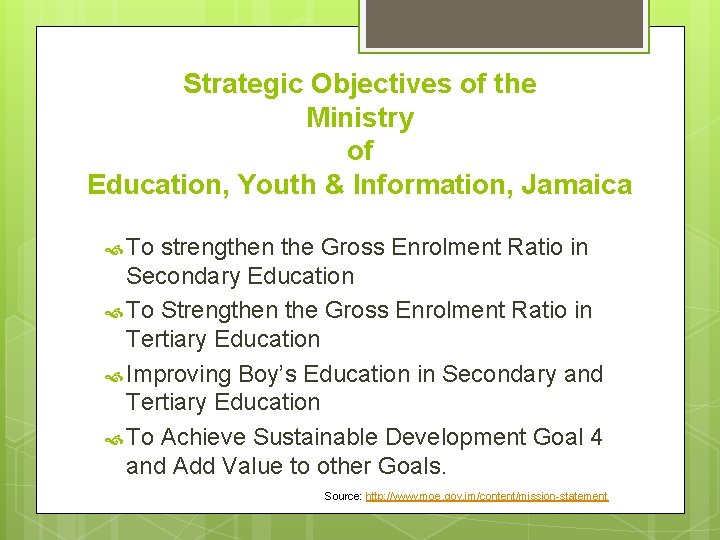 Strategic Objectives of the Ministry of Education, Youth & Information, Jamaica

To strengthen the Gross Enrolment Ratio in Secondary Education

To Strengthen the Gross Enrolment Ratio in Tertiary Education

Improving Boy's Education in Secondary and Tertiary Education

To Achieve Sustainable Development Goal 4 and Add Value to other Goals.

Source: http://www.moe.gov.jm/content/mission-statement